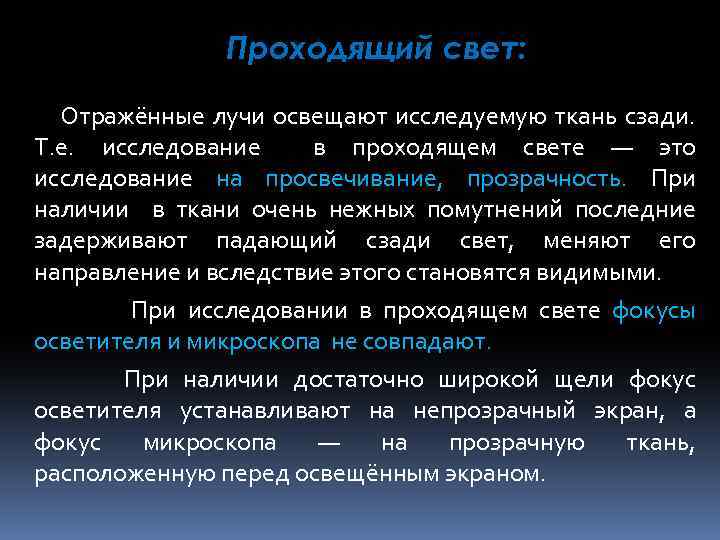 Проходящий свет:

Отражённые лучи освещают исследуемую ткань сзади. Т.е. исследование в проходящем свете — это исследование на просвечивание, прозрачность. При наличии в ткани очень нежных помутнений последние задерживают падающий сзади свет, меняют его направление и вследствие этого становятся видимыми.

При исследовании в проходящем свете фокусы осветителя и микроскопа не совпадают.

При наличии достаточно широкой щели фокус осветителя устанавливают на непрозрачный экран, а фокус микроскопа — на прозрачную ткань, расположенную перед освещённым экраном.